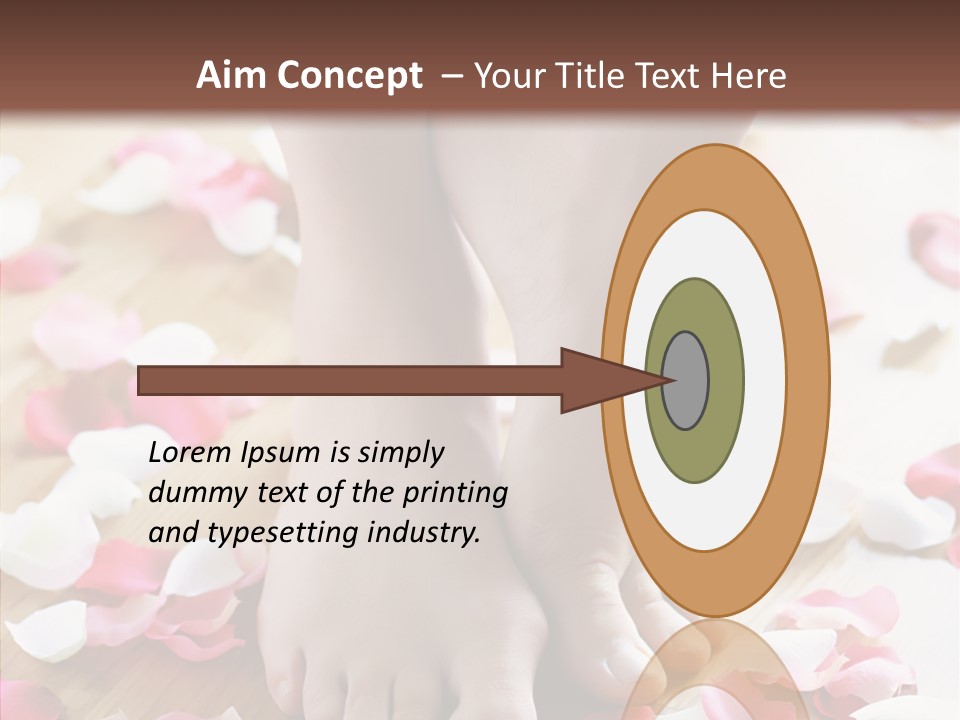 Aim Concept – Your Title Text Here

Lorem Ipsum is simply dummy text of the printing and typesetting industry.